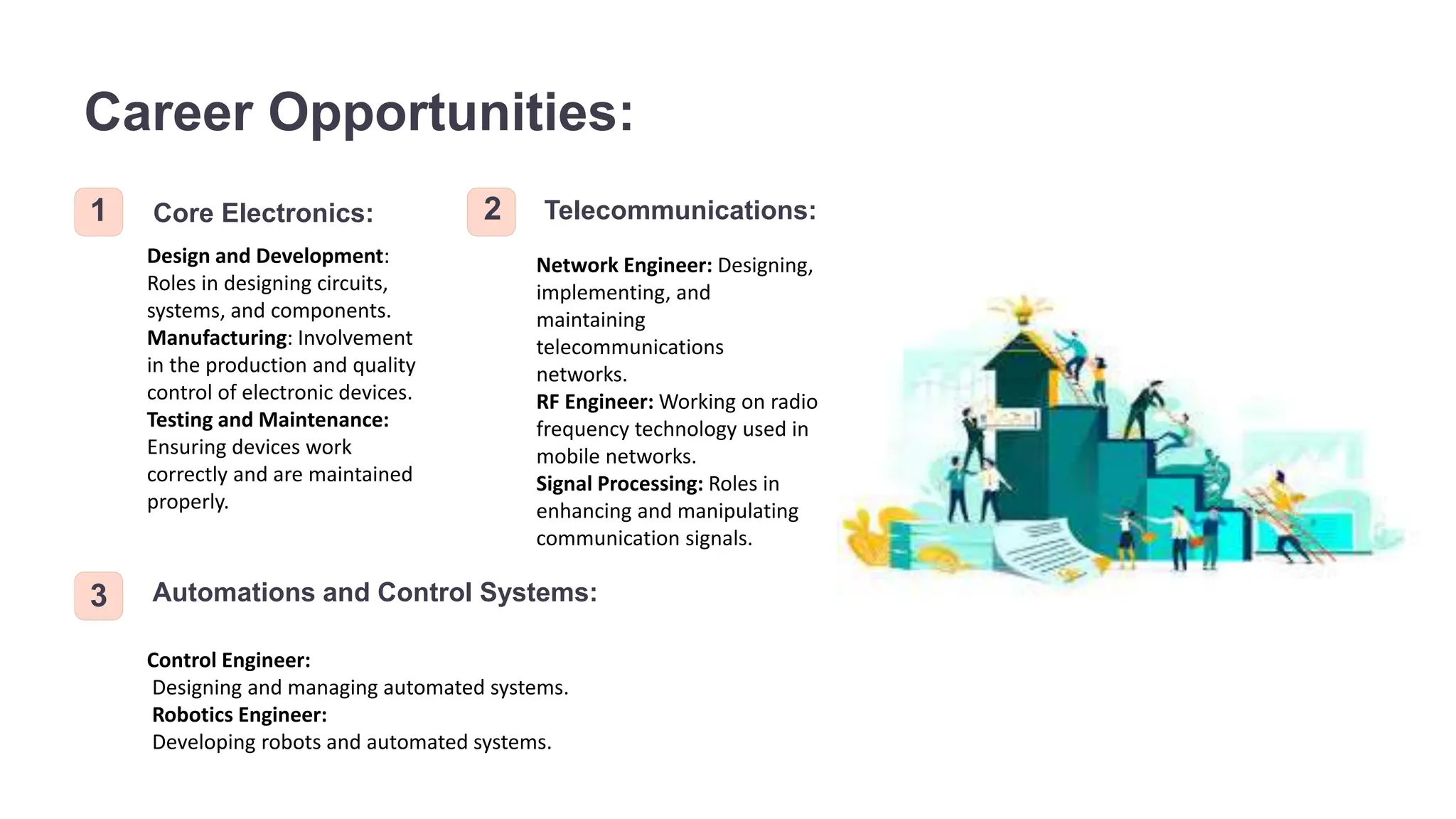 Career Opportunities:

1

Core Electronics:

Design and Development: Roles in designing circuits, systems, and components.
Manufacturing: Involvement in the production and quality control of electronic devices.
Testing and Maintenance: Ensuring devices work correctly and are maintained properly.

2

Telecommunications:

Network Engineer: Designing, implementing, and maintaining telecommunications networks.
RF Engineer: Working on radio frequency technology used in mobile networks.
Signal Processing: Roles in enhancing and manipulating communication signals.

3

Automations and Control Systems:

Control Engineer:
Designing and managing automated systems.
Robotics Engineer:
Developing robots and automated systems.